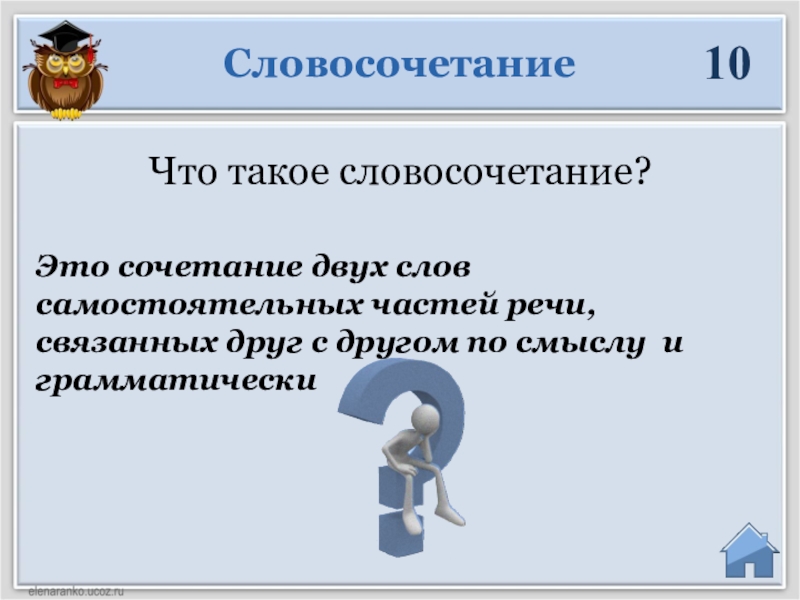 Словосочетание 10

Что такое словосочетание?

Это сочетание двух слов самостоятельных частей речи, связанных друг с другом по смыслу и грамматически

elenaranko.ucoz.ru